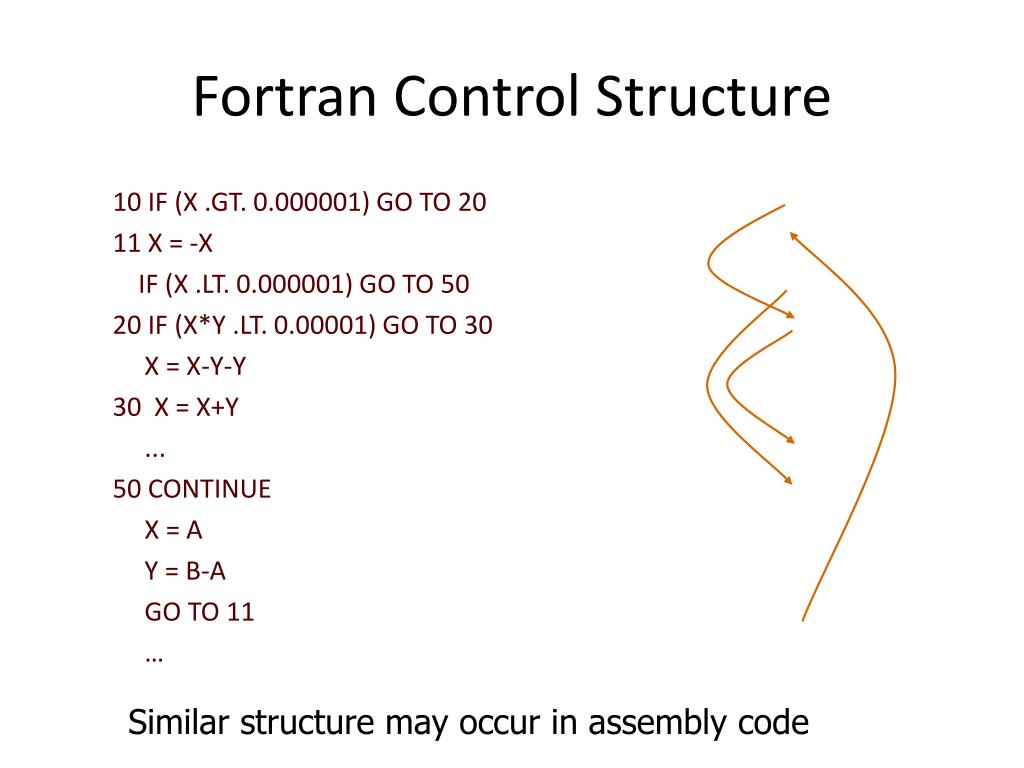 Fortran Control Structure

10 IF (X .GT. 0.000001) GO TO 20
11 X = -X
IF (X .LT. 0.000001) GO TO 50
20 IF (X*Y .LT. 0.00001) GO TO 30
X = X-Y-Y
30 X = X+Y
...
50 CONTINUE
X = A
Y = B-A
GO TO 11
…

Similar structure may occur in assembly code